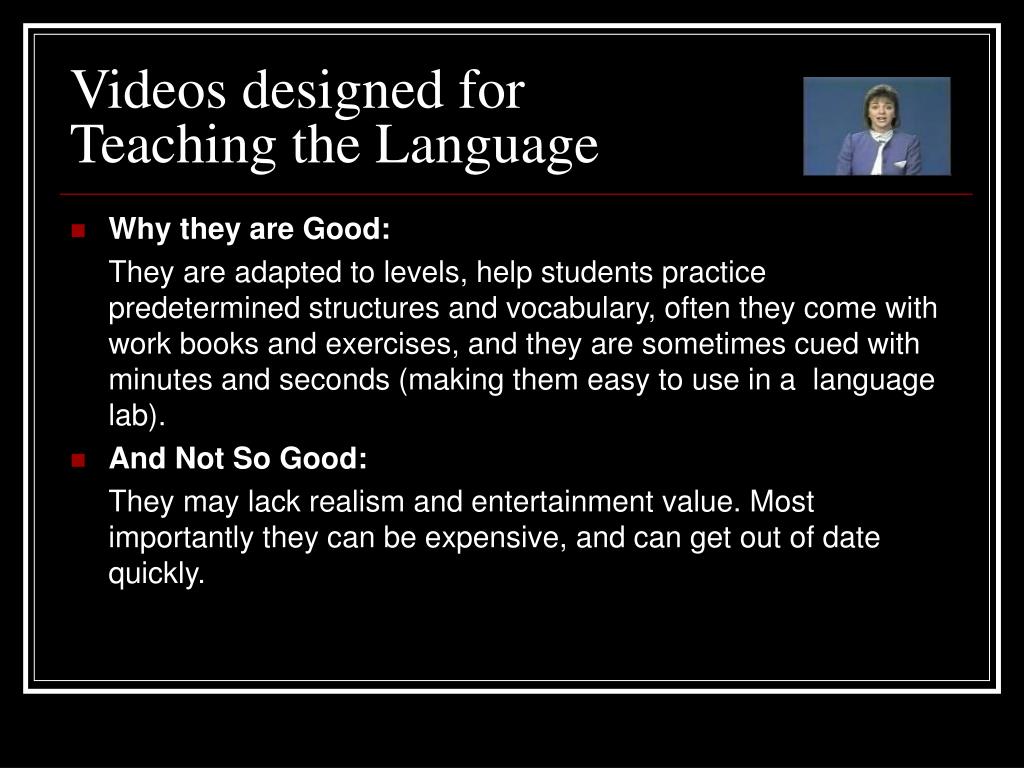 Videos designed for Teaching the Language

Why they are Good:

They are adapted to levels, help students practice predetermined structures and vocabulary, often they come with work books and exercises, and they are sometimes cued with minutes and seconds (making them easy to use in a language lab).

And Not So Good:

They may lack realism and entertainment value. Most importantly they can be expensive, and can get out of date quickly.